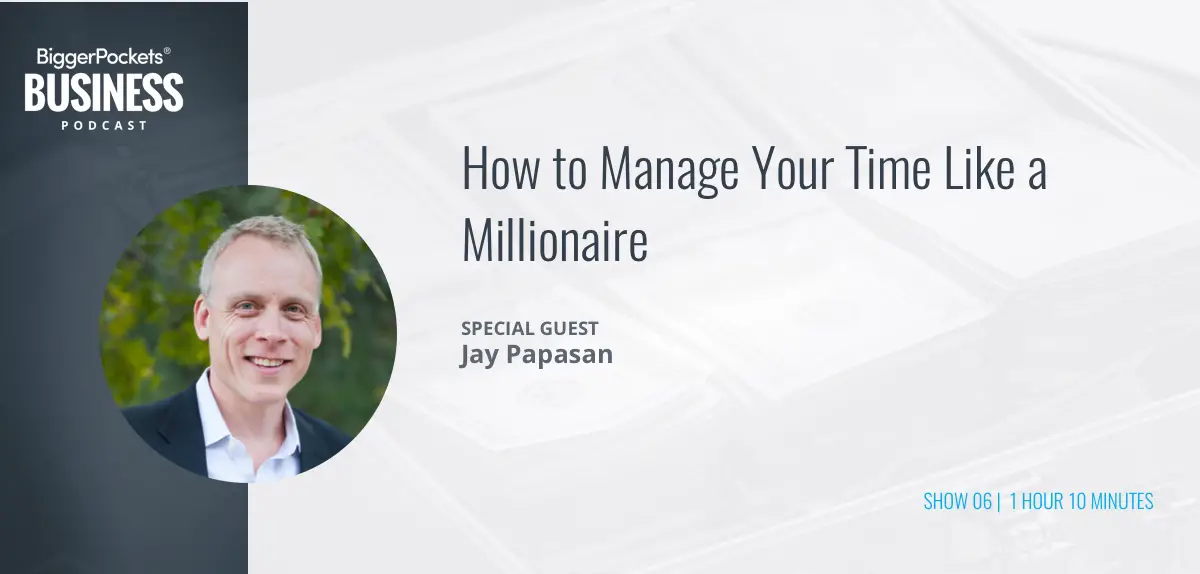 BiggerPockets®
BUSINESS
PODCAST

How to Manage Your Time Like a Millionaire

SPECIAL GUEST
Jay Papasan

SHOW 06 | 1 HOUR 10 MINUTES